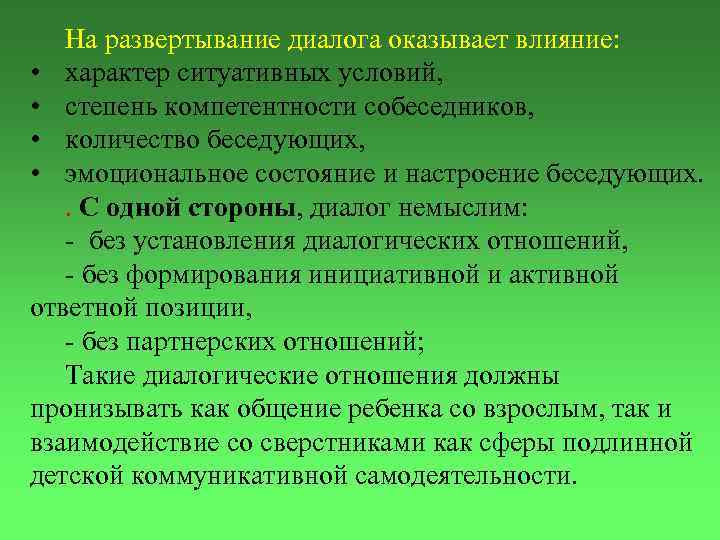 На развертывание диалога оказывает влияние:
• характер ситуативных условий,
• степень компетентности собеседников,
• количество беседующих,
• эмоциональное состояние и настроение беседующих.
. С одной стороны, диалог немыслим:
- без установления диалогических отношений,
- без формирования инициативной и активной ответной позиции,
- без партнерских отношений;
Такие диалогические отношения должны пронизывать как общение ребенка со взрослым, так и взаимодействие со сверстниками как сферы подлинной детской коммуникативной самодеятельности.